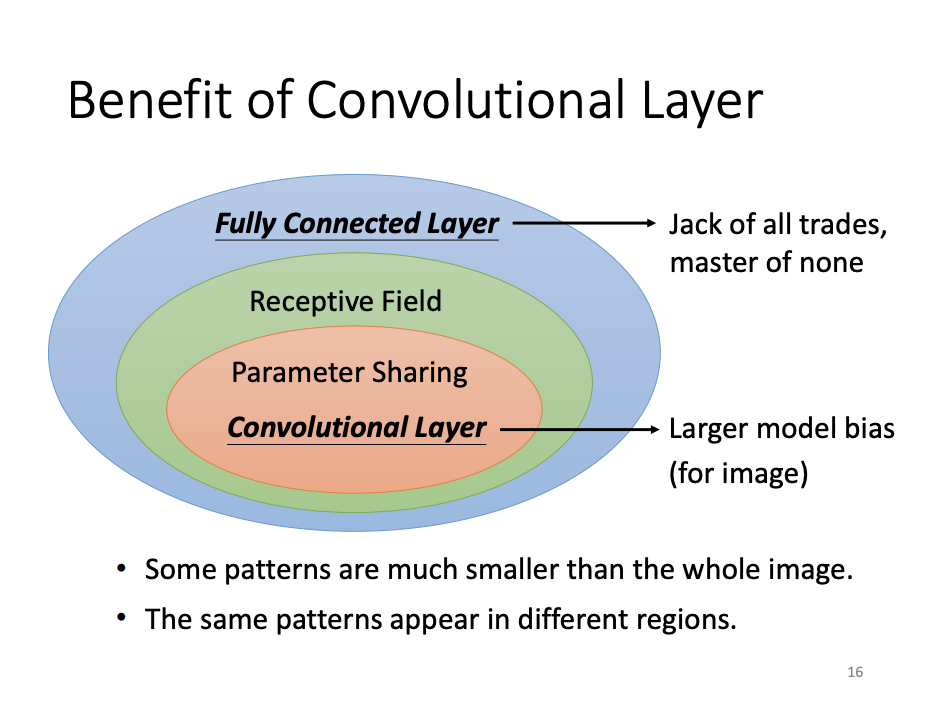 Benefit of Convolutional Layer

Fully Connected Layer

Jack of all trades, master of none

Receptive Field

Parameter Sharing

Convolutional Layer

Larger model bias (for image)

• Some patterns are much smaller than the whole image.
• The same patterns appear in different regions.

16